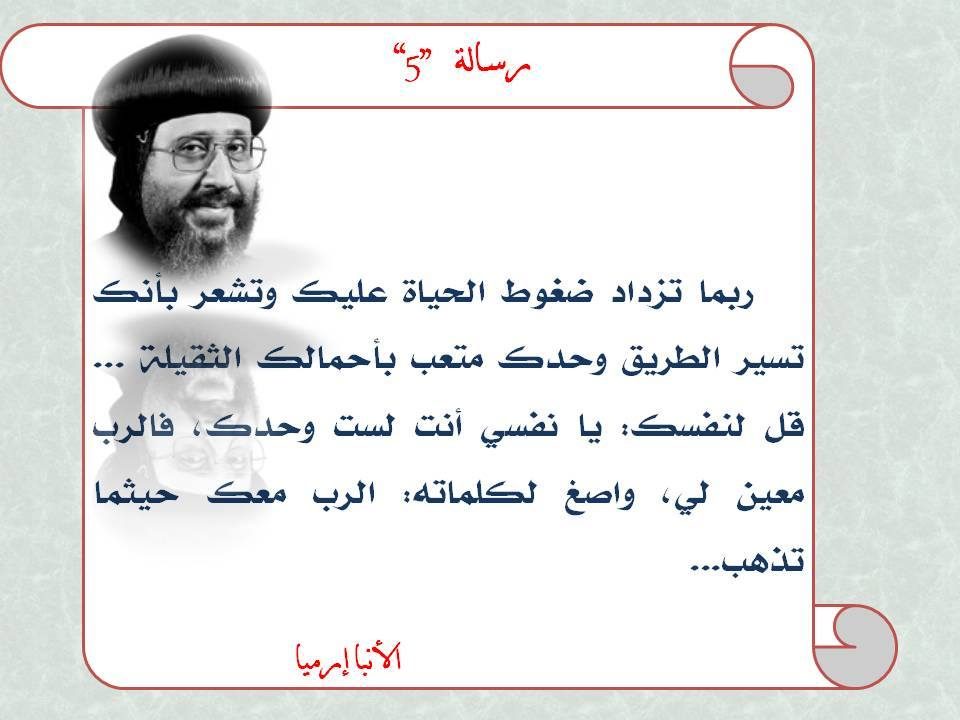 رسالة "5"

ربما تزداد ضغوط الحياة عليك وتشعر بأنك تسير الطريق وحدك متعب بأحمالك الثقيلة ... قل لنفسك: يا نفسي أنت لست وحدك، فالرب معين لي، واصغ لكلماته: الرب معك حيثما تذهب...

الأنبا إرميا